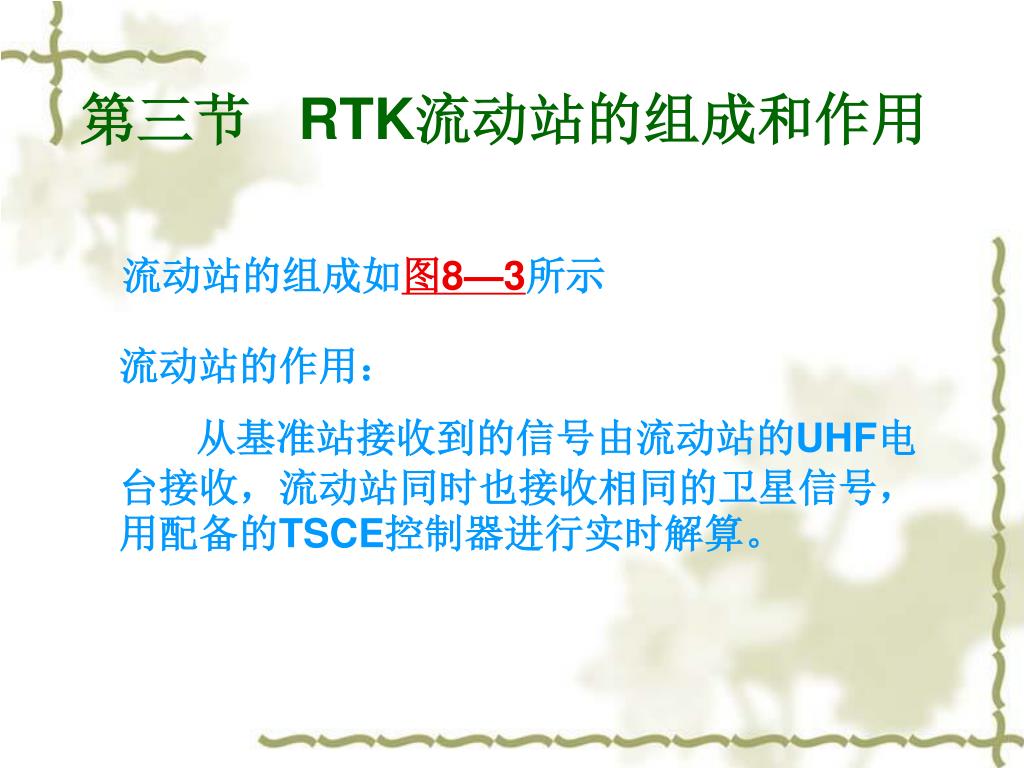 第三节　RTK流动站的组成和作用

流动站的组成如图8—3所示

流动站的作用：

从基准站接收到的信号由流动站的UHF电台接收，流动站同时也接收相同的卫星信号，用配备的TSCE控制器进行实时解算。